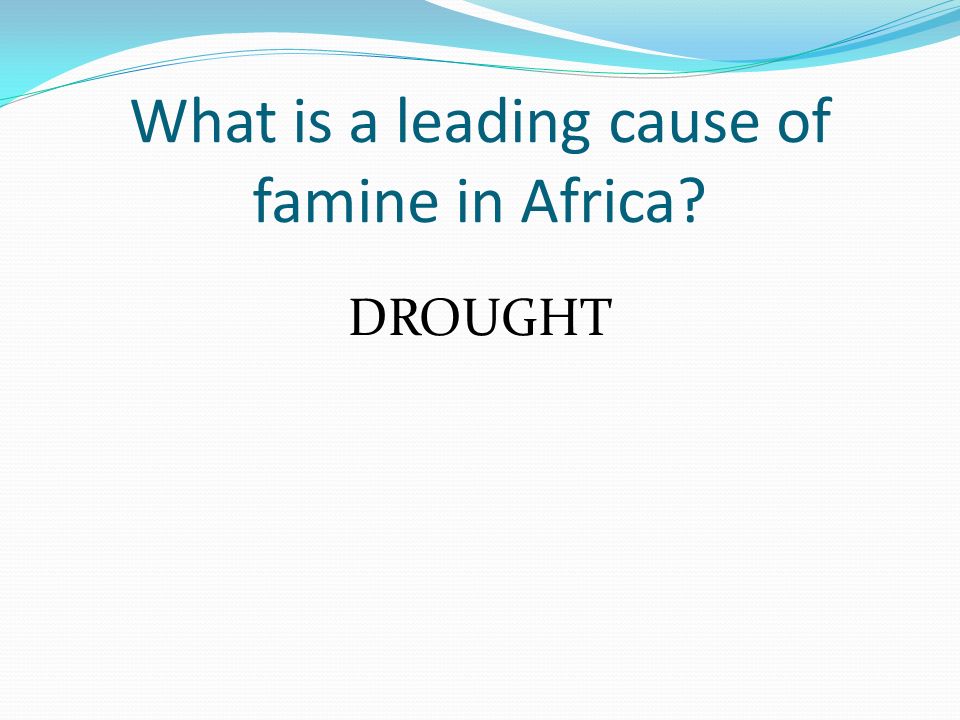 What is a leading cause of famine in Africa?

DROUGHT